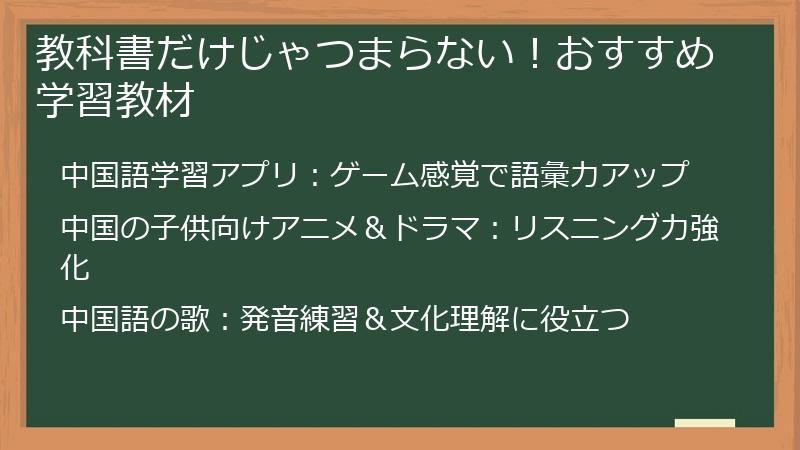 教科書だけじゃつまらない！おすすめ学習教材

中国語学習アプリ：ゲーム感覚で語彙力アップ

中国の子供向けアニメ＆ドラマ：リスニング力強化

中国語の歌：発音練習＆文化理解に役立つ